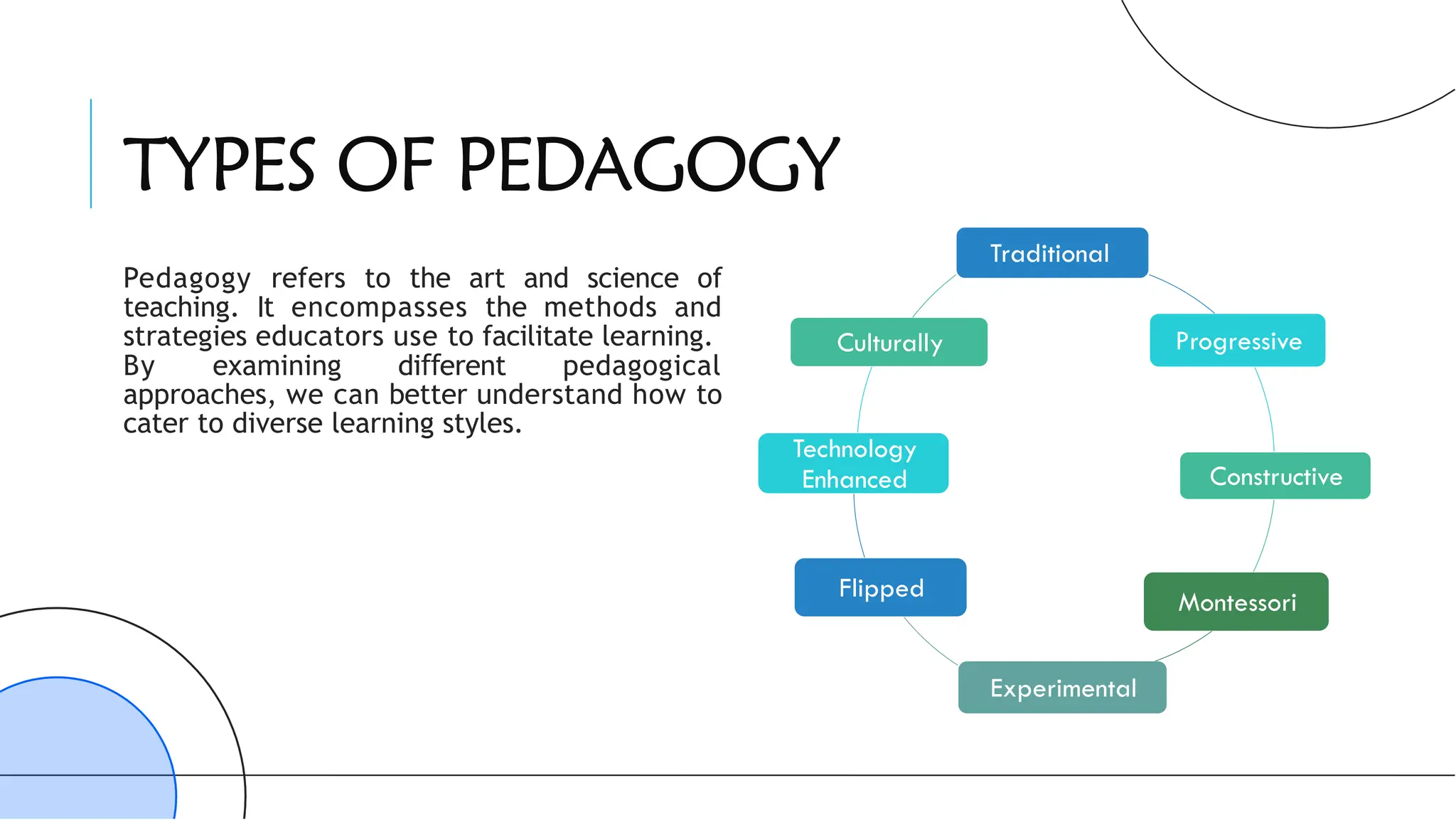 TYPES OF PEDAGOGY

Pedagogy refers to the art and science of teaching. It encompasses the methods and strategies educators use to facilitate learning. By examining different pedagogical approaches, we can better understand how to cater to diverse learning styles.

Traditional

Progressive

Constructive

Montessori

Experimental

Flipped

Technology Enhanced

Culturally